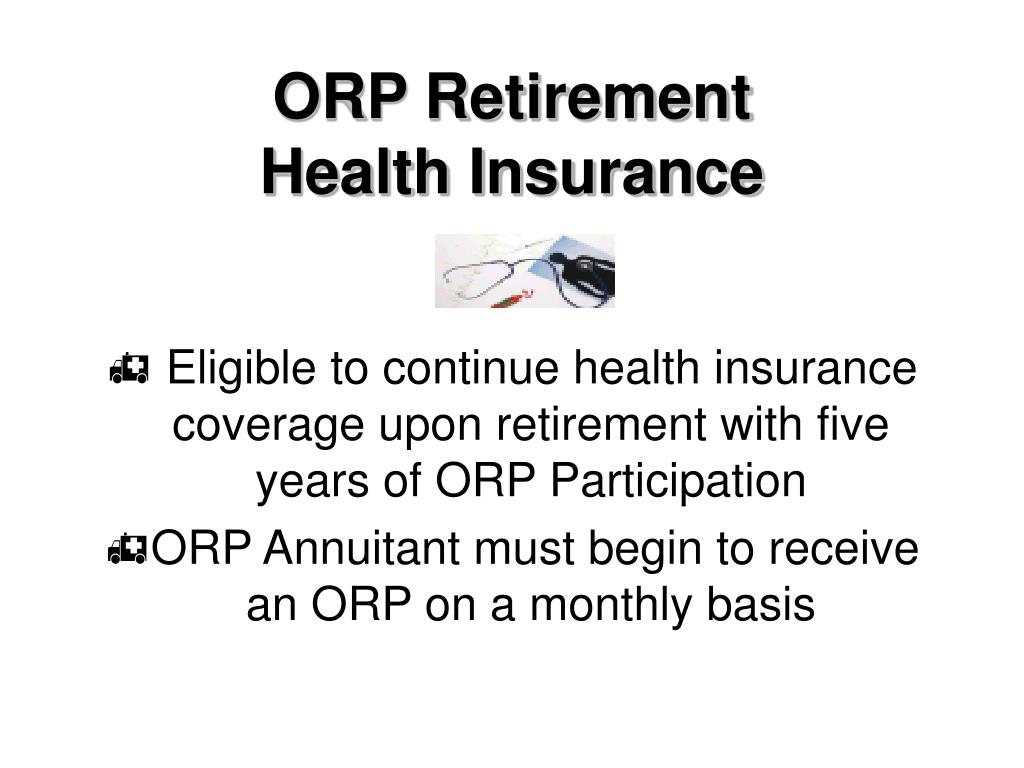 ORP Retirement
Health Insurance

Eligible to continue health insurance coverage upon retirement with five years of ORP Participation

ORP Annuitant must begin to receive an ORP on a monthly basis